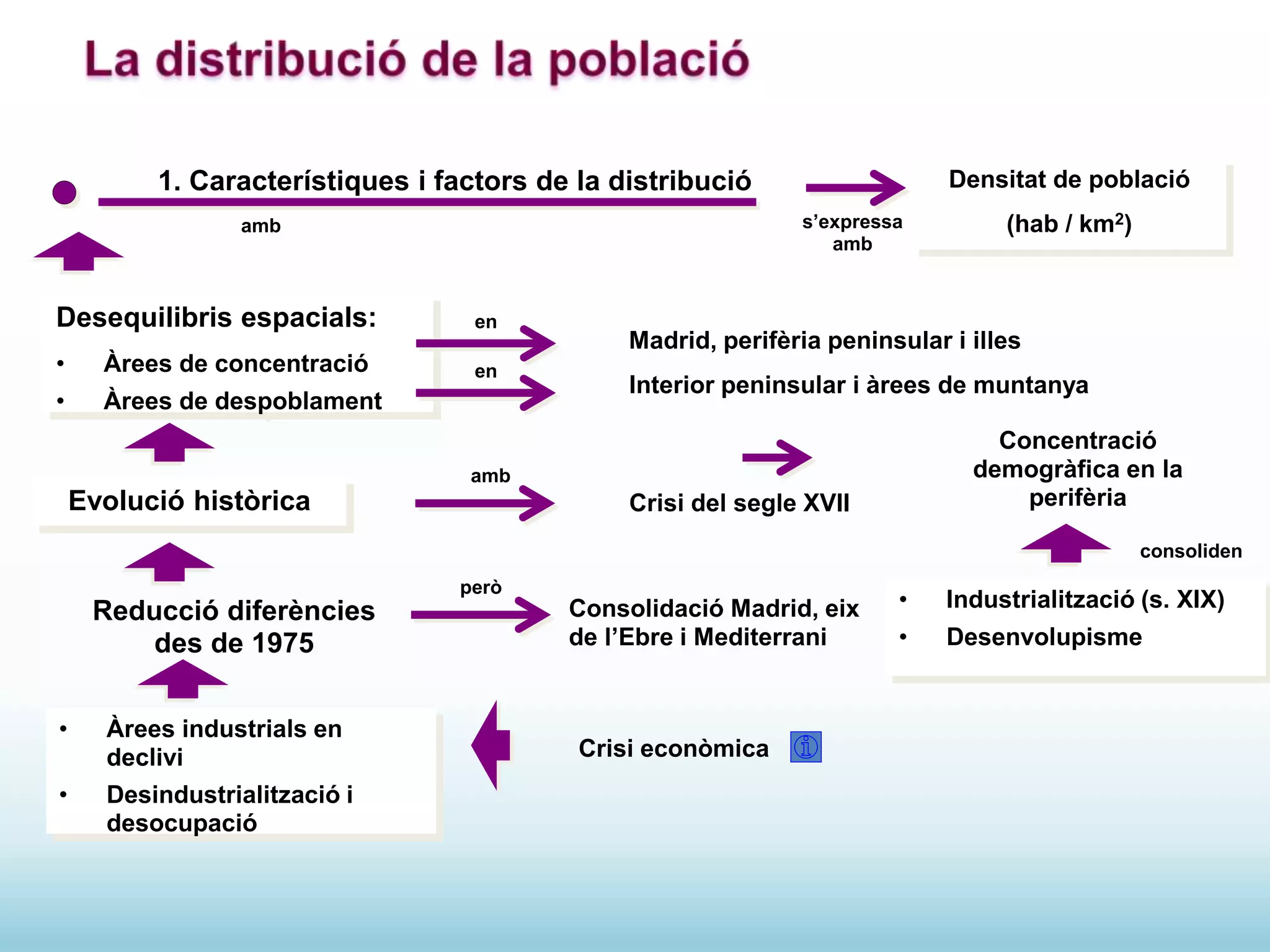 La distribució de la població

1. Característiques i factors de la distribució

amb

s'expressa amb

Densitat de població

(hab / km$^2$)

Desequilibris espacials:
• Àrees de concentració
• Àrees de despoblament

en

en

Madrid, perifèria peninsular i illes

Interior peninsular i àrees de muntanya

Evolució històrica

amb

Crisi del segle XVII

Concentració demogràfica en la perifèria

consoliden

• Industrialització (s. XIX)
• Desenvolupisme

Reducció diferències des de 1975

però

Consolidació Madrid, eix de l'Ebre i Mediterrani

• Àrees industrials en declivi
• Desindustrialització i desocupació

Crisi econòmica